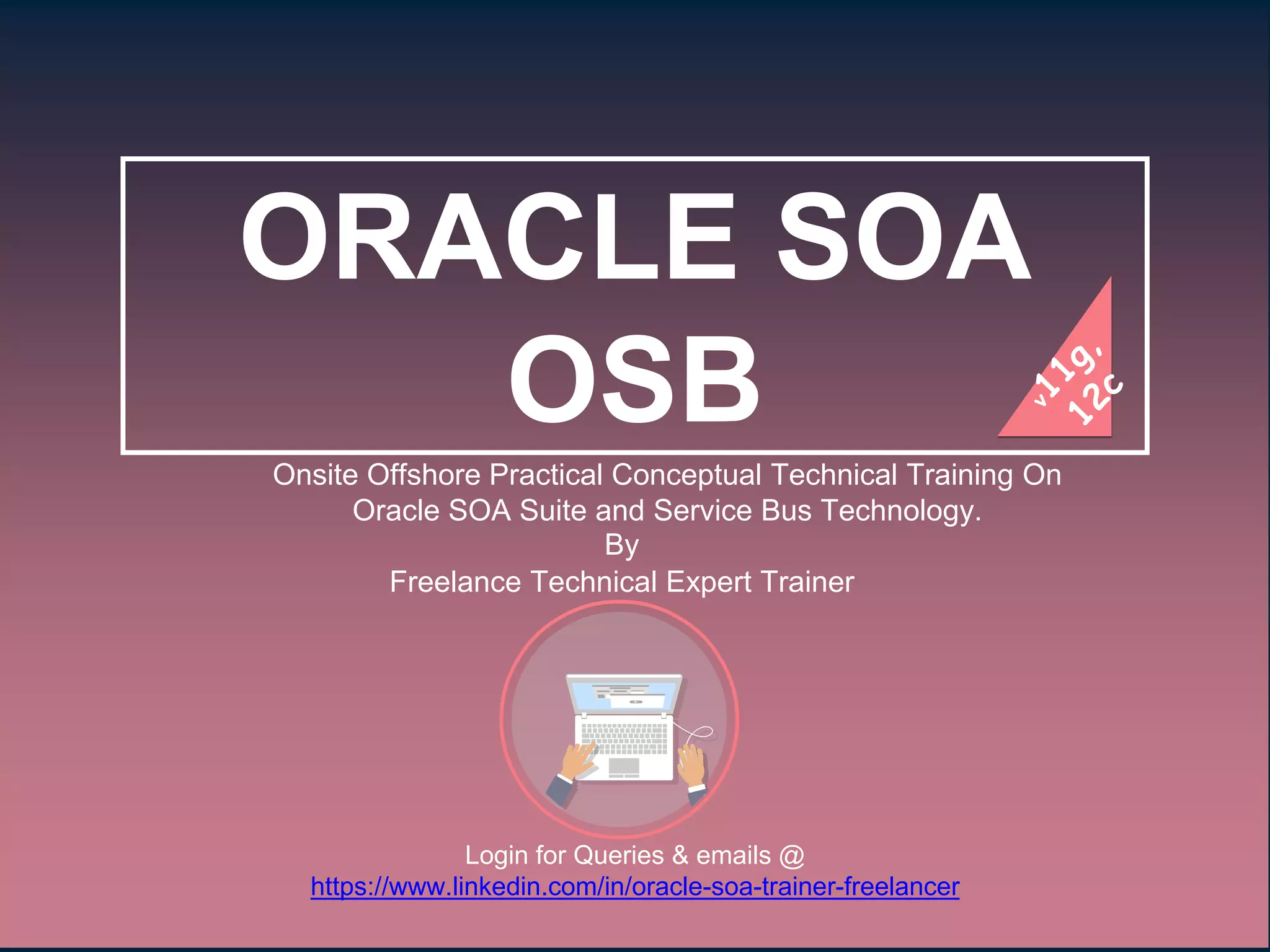 ORACLE SOA
OSB

v11g,
12c

Onsite Offshore Practical Conceptual Technical Training On Oracle SOA Suite and Service Bus Technology.
By
Freelance Technical Expert Trainer

Login for Queries & emails @
https://www.linkedin.com/in/oracle-soa-trainer-freelancer